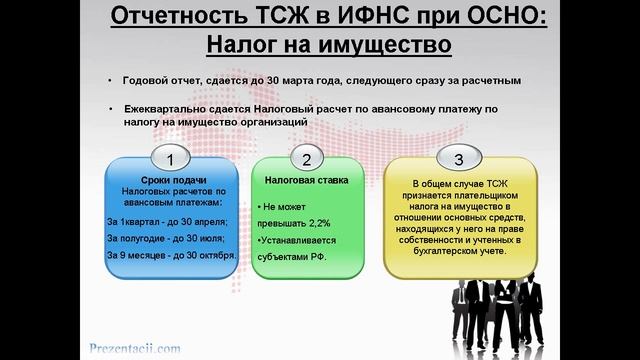 Отчетность ТСЖ в ИФНС при ОСНО: Налог на имущество

• Годовой отчет, сдается до 30 марта года, следующего сразу за расчетным

• Ежеквартально сдается Налоговый расчет по авансовому платежу по налогу на имущество организаций

1

Сроки подачи Налоговых расчетов по авансовым платежам:

За 1квартал - до 30 апреля;

За полугодие - до 30 июля;

За 9 месяцев - до 30 октября.

2

Налоговая ставка

• Не может превышать 2,2%

•Устанавливается субъектами РФ.

3

В общем случае ТСЖ признается плательщиком налога на имущество в отношении основных средств, находящихся у него на праве собственности и учтенных в бухгалтерском учете.

Prezentacii.com